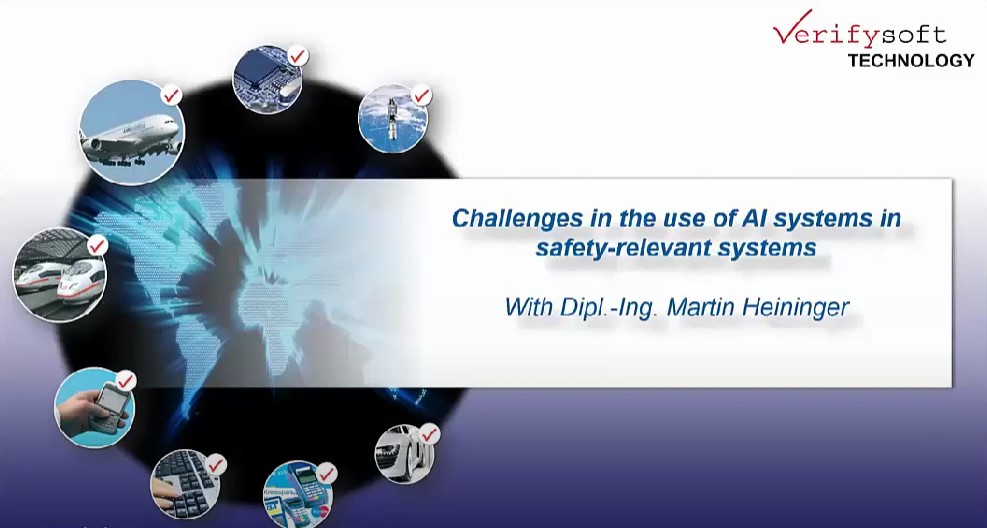 Verifysoft
TECHNOLOGY

Challenges in the use of AI systems in safety-relevant systems

With Dipl.-Ing. Martin Heininger